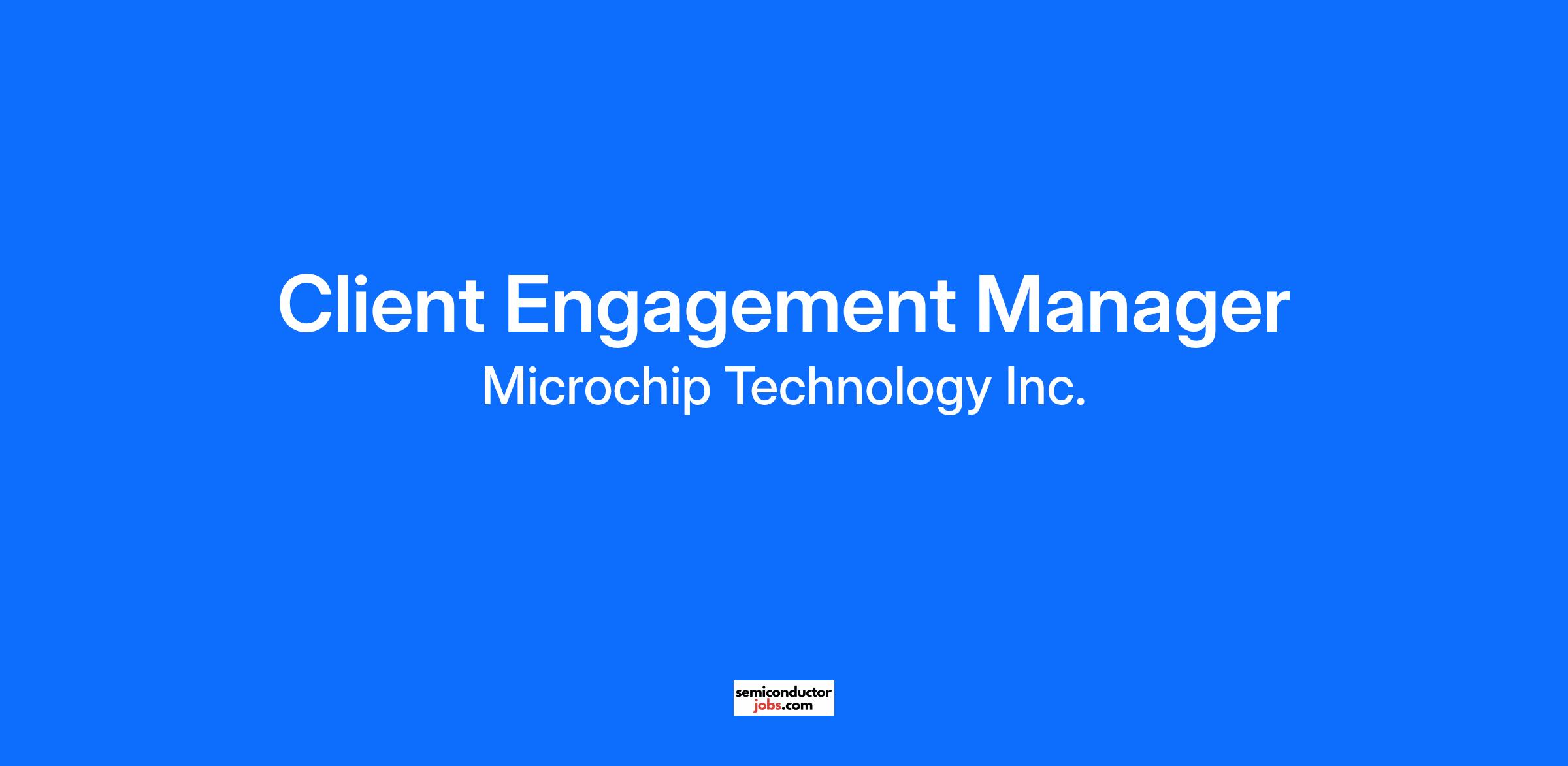 Client Engagement Manager
Microchip Technology Inc.

semiconductor
jobs.com